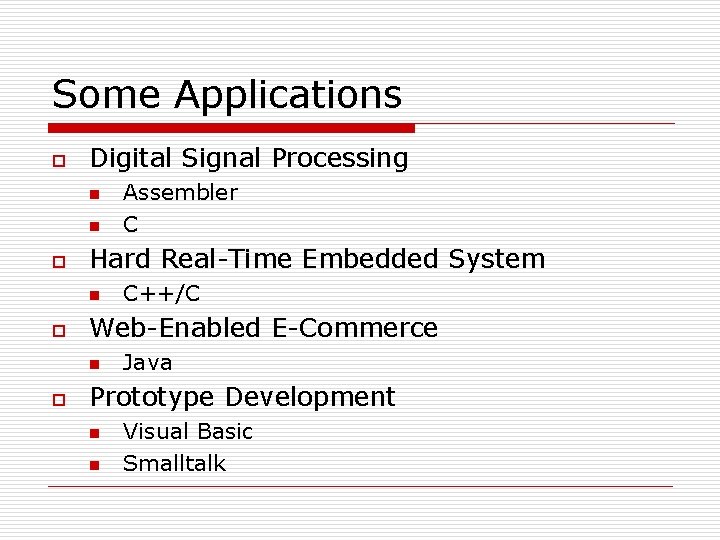 Some Applications

- Digital Signal Processing
  - Assembler
  - C
- Hard Real-Time Embedded System
  - C++/C
- Web-Enabled E-Commerce
  - Java
- Prototype Development
  - Visual Basic
  - Smalltalk